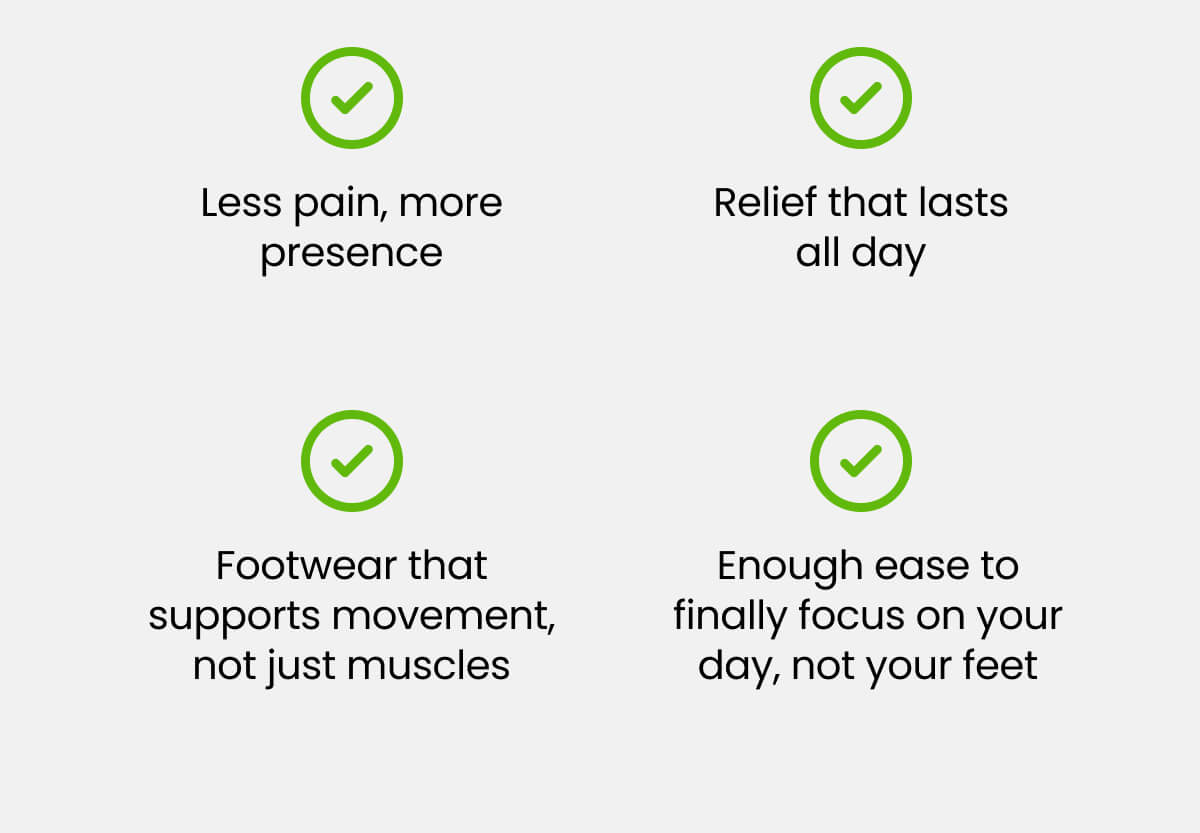 Less pain, more presence

Relief that lasts all day

Footwear that supports movement, not just muscles

Enough ease to finally focus on your day, not your feet